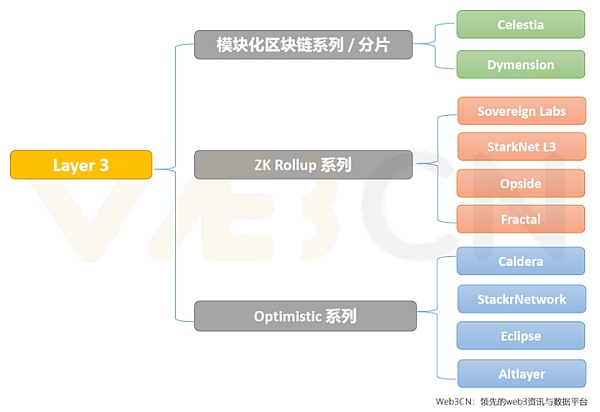 Layer 3

模块化区块链系列 / 分片

Celestia

Dymension

ZK Rollup 系列

Sovereign Labs

StarkNet L3

Opside

Fractal

Optimistic 系列

Caldera

StackrNetwork

Eclipse

Altlayer

WEB3CN

Web3CN：领先的web3资讯与数据平台